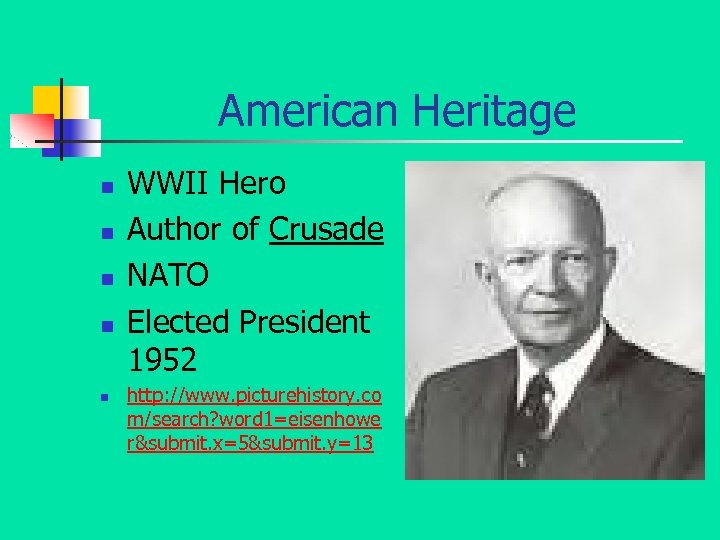 American Heritage

- WWII Hero
- Author of Crusade
- NATO
- Elected President 1952
- http://www.picturehistory.com/search?word1=eisenhower&submit.x=5&submit.y=13